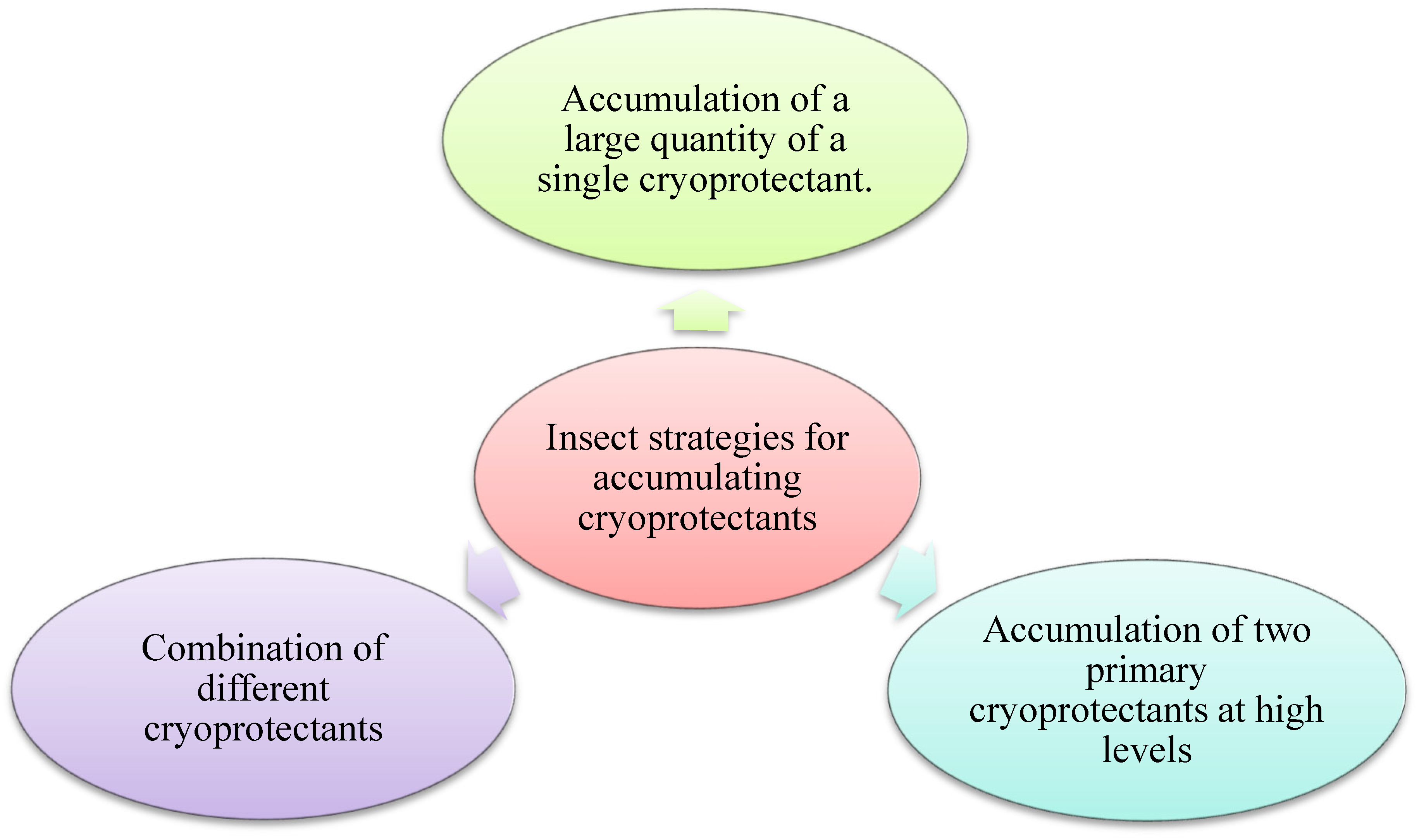 Accumulation of a large quantity of a single cryoprotectant.

Insect strategies for accumulating cryoprotectants

Combination of different cryoprotectants

Accumulation of two primary cryoprotectants at high levels